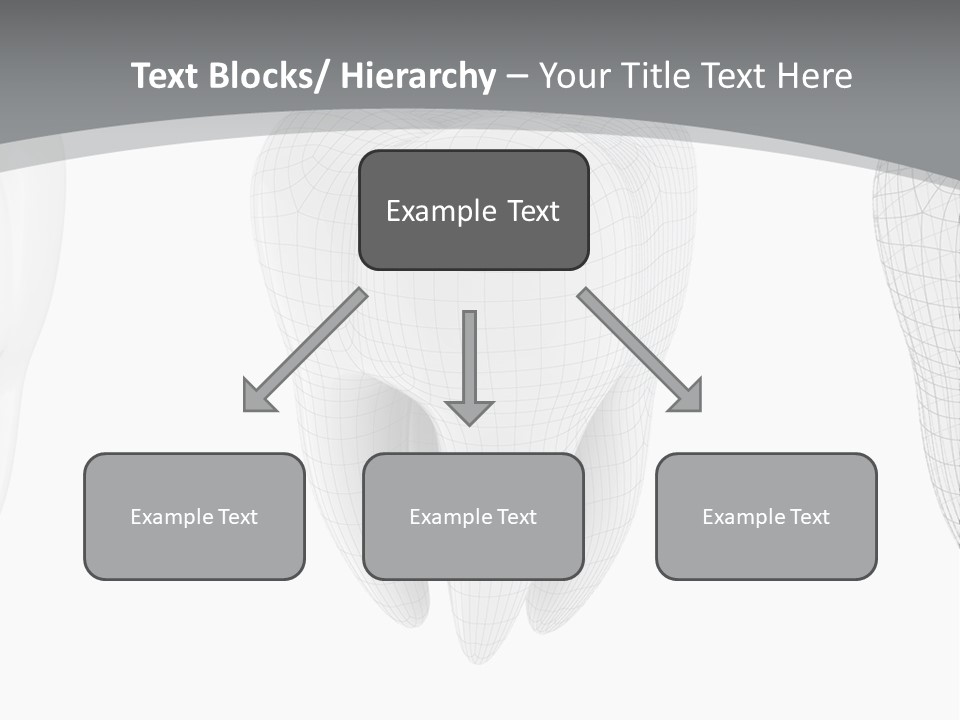 Text Blocks/ Hierarchy – Your Title Text Here

Example Text

Example Text

Example Text

Example Text